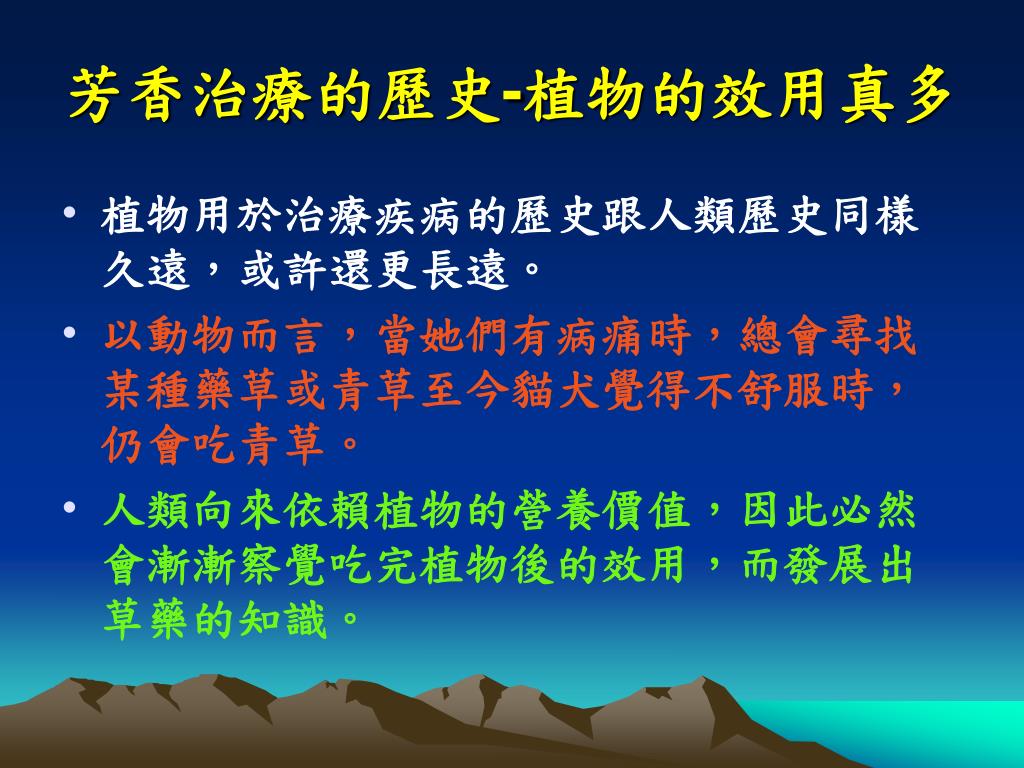 芳香治療的歷史-植物的效用真多

• 植物用於治療疾病的歷史跟人類歷史同樣久遠，或許還更長遠。

• 以動物而言，當她們有病痛時，總會尋找某種藥草或青草至今貓犬覺得不舒服時，仍會吃青草。

• 人類向來依賴植物的營養價值，因此必然會漸漸察覺吃完植物後的效用，而發展出草藥的知識。